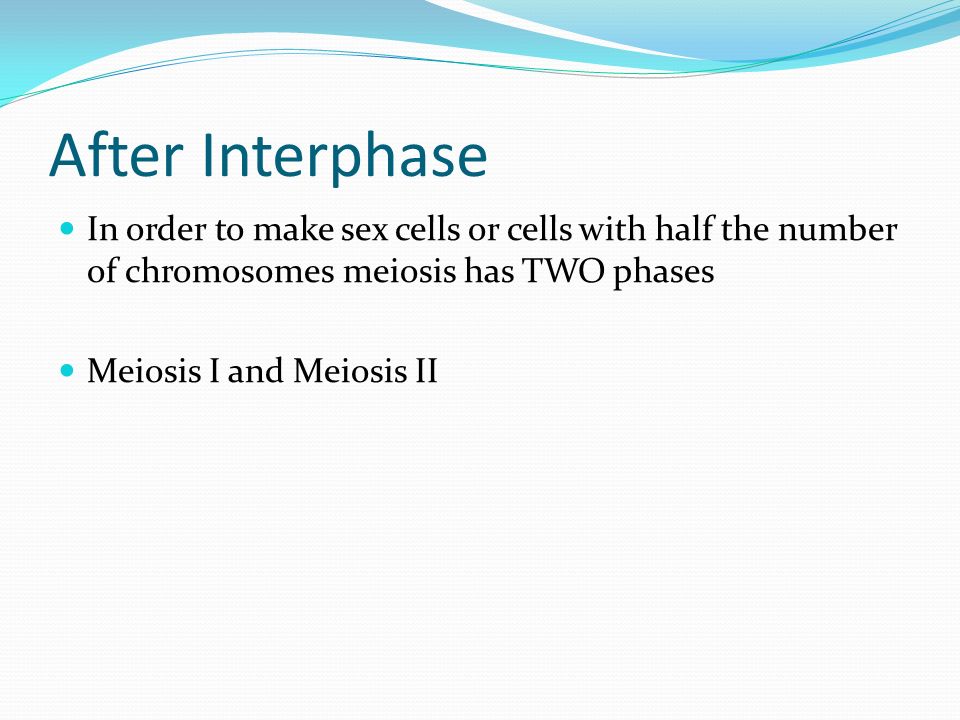 After Interphase

In order to make sex cells or cells with half the number of chromosomes meiosis has TWO phases

Meiosis I and Meiosis II